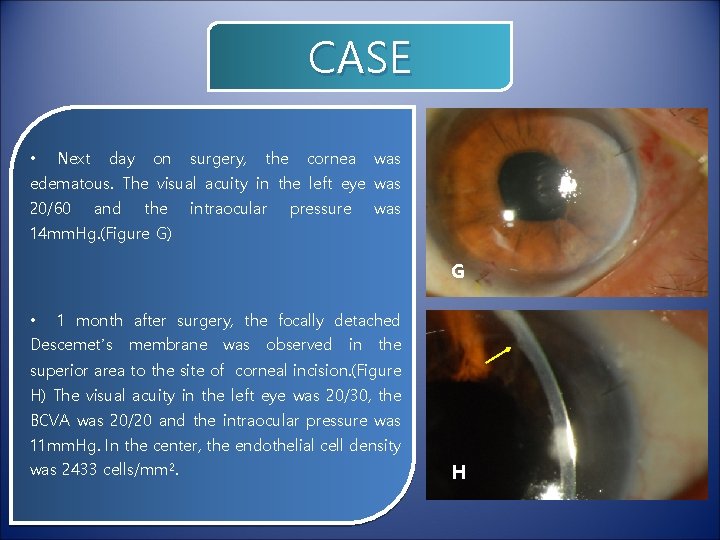 CASE

• Next day on surgery, the cornea was edematous. The visual acuity in the left eye was 20/60 and the intraocular pressure was 14mmHg.(Figure G)

• 1 month after surgery, the focally detached Descemet's membrane was observed in the superior area to the site of corneal incision.(Figure H) The visual acuity in the left eye was 20/30, the BCVA was 20/20 and the intraocular pressure was 11mmHg. In the center, the endothelial cell density was 2433 cells/mm$^2$.

G

H